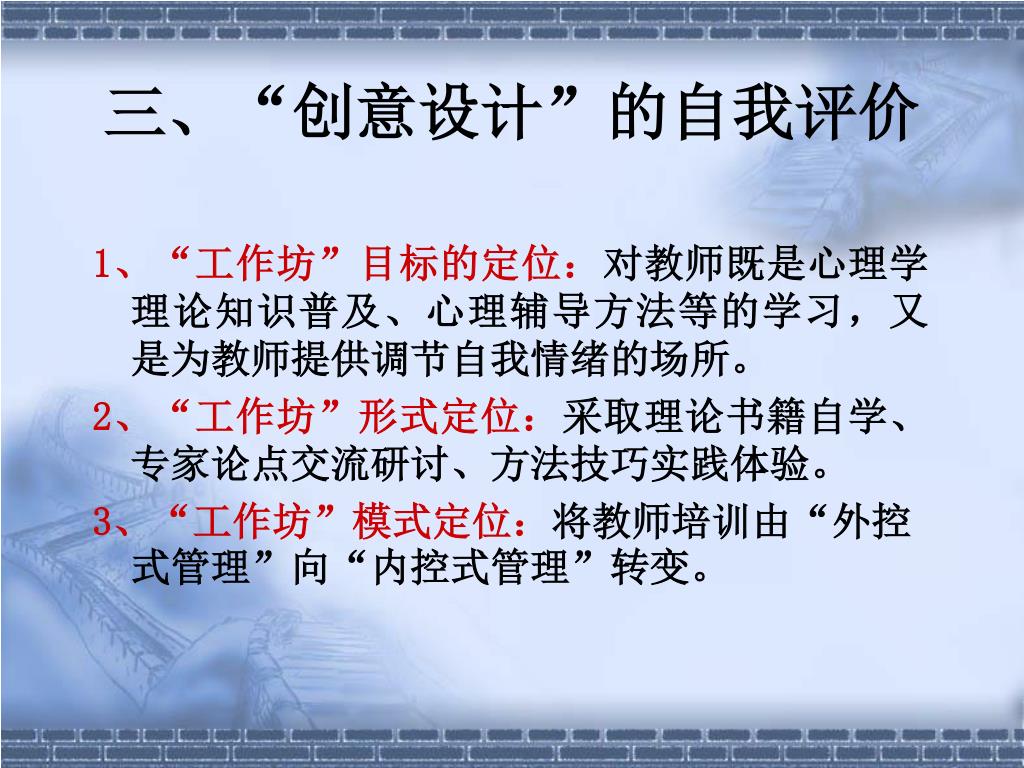 三、“创意设计”的自我评价

1、“工作坊”目标的定位：对教师既是心理学理论知识普及、心理辅导方法等的学习，又是为教师提供调节自我情绪的场所。

2、“工作坊”形式定位：采取理论书籍自学、专家论点交流研讨、方法技巧实践体验。

3、“工作坊”模式定位：将教师培训由“外控式管理”向“内控式管理”转变。